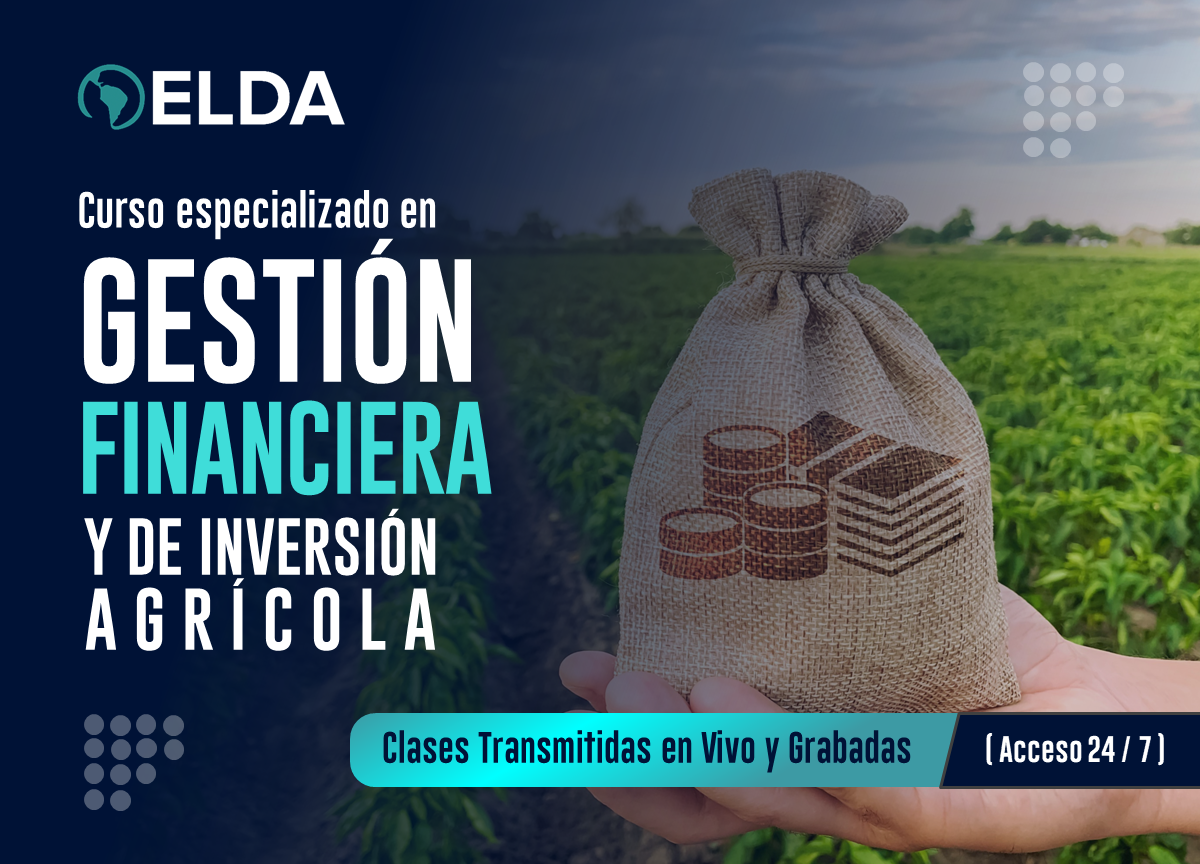 ELDA

Curso especializado en
GESTIÓN
FINANCIERA
Y DE INVERSIÓN
AGRÍCOLA

Clases Transmitidas en Vivo y Grabadas
( Acceso 24 / 7 )